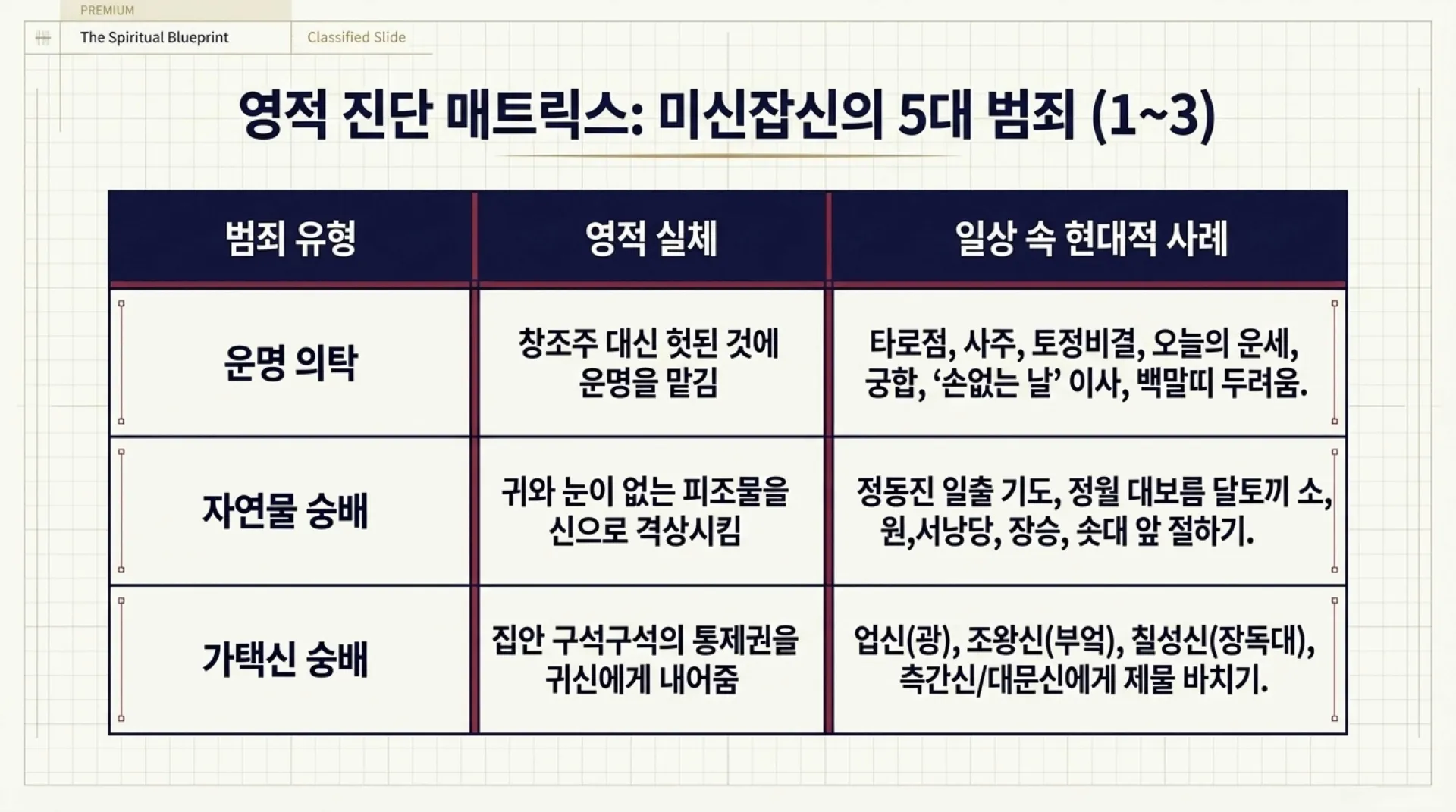 PREMIUM

The Spiritual Blueprint

Classified Slide

영적 진단 매트릭스: 미신잡신의 5대 범죄 (1~3)

| 범죄 유형 | 영적 실체 | 일상 속 현대적 사례 |
|---|---|---|
| 운명 의탁 | 창조주 대신 헛된 것에 운명을 맡김 | 타로점, 사주, 토정비결, 오늘의 운세, 궁합, '손없는 날' 이사, 백말띠 두려움. |
| 자연물 숭배 | 귀와 눈이 없는 피조물을 신으로 격상시킴 | 정동진 일출 기도, 정월 대보름 달토끼 소, 원,서낭당, 장승, 솟대 앞 절하기. |
| 가택신 숭배 | 집안 구석구석의 통제권을 귀신에게 내어줌 | 업신(광), 조왕신(부엌), 칠성신(장독대), 측간신/대문신에게 제물 바치기. |